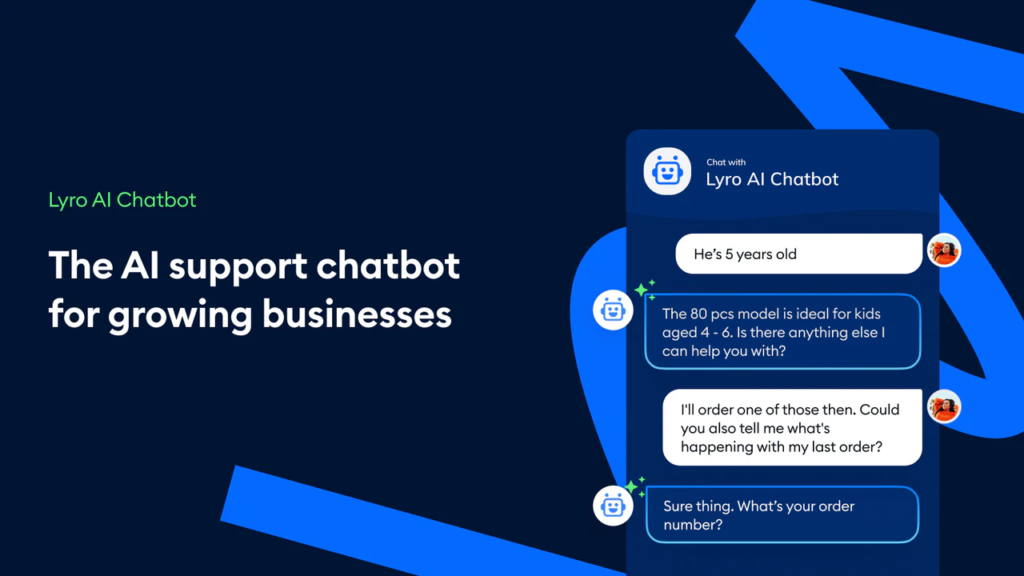 Lyro AI Chatbot

The AI support chatbot for growing businesses

Chat with
Lyro AI Chatbot

He's 5 years old

The 80 pcs model is ideal for kids aged 4 - 6. Is there anything else I can help you with?

I'll order one of those then. Could you also tell me what's happening with my last order?

Sure thing. What's your order number?